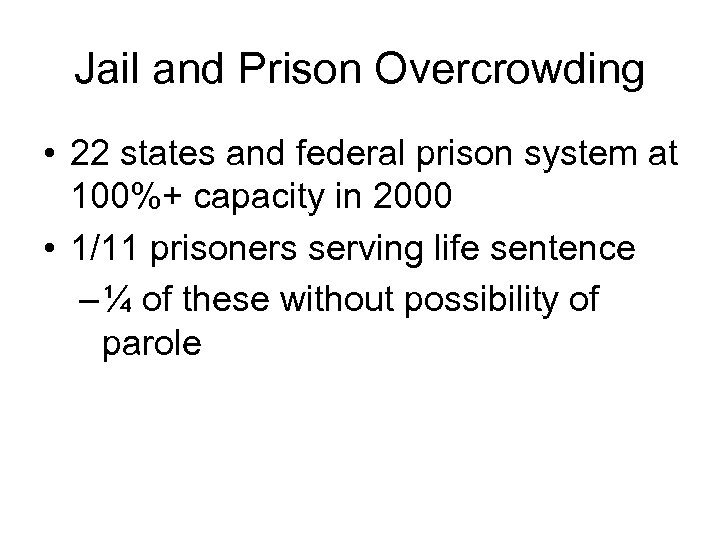 Jail and Prison Overcrowding

• 22 states and federal prison system at 100%+ capacity in 2000

• 1/11 prisoners serving life sentence

– ¼ of these without possibility of parole